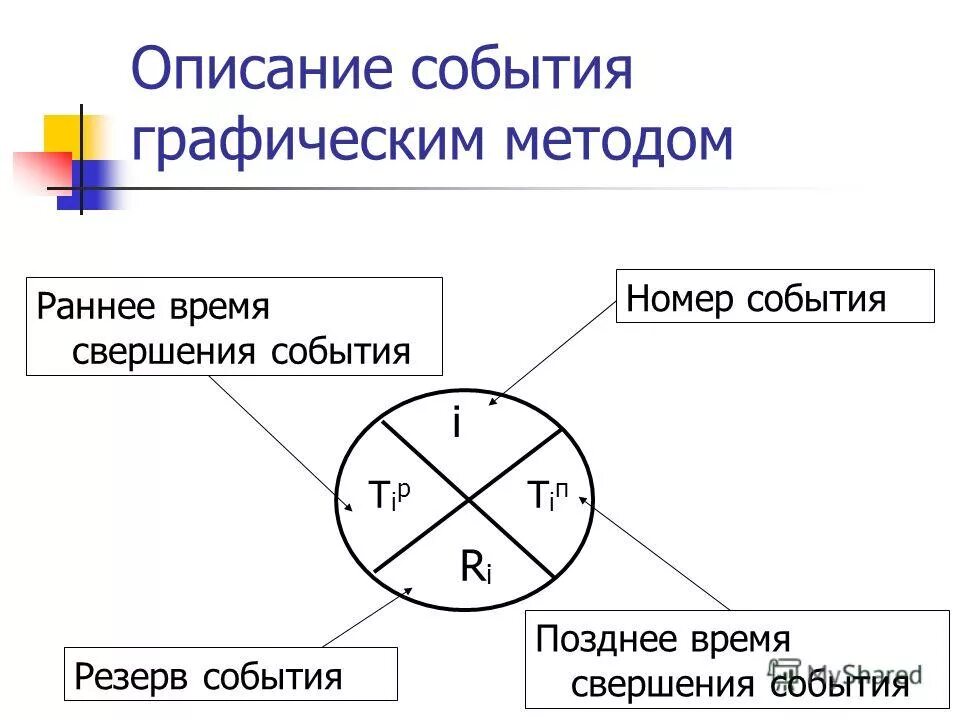 Описание события графическим методом

Раннее время свершения события

Номер события

i

$T_i^р$

$T_i^п$

$R_i$

Резерв события

Позднее время свершения события

MyShared